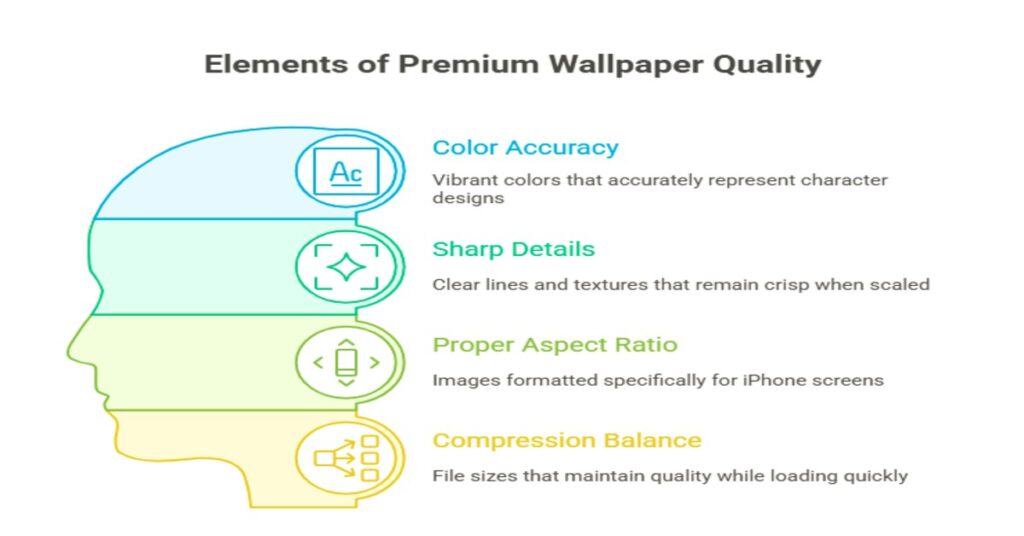 Elements of Premium Wallpaper Quality

Ac

Color Accuracy

Vibrant colors that accurately represent character designs

Sharp Details

Clear lines and textures that remain crisp when scaled

Proper Aspect Ratio

Images formatted specifically for iPhone screens

Compression Balance

File sizes that maintain quality while loading quickly